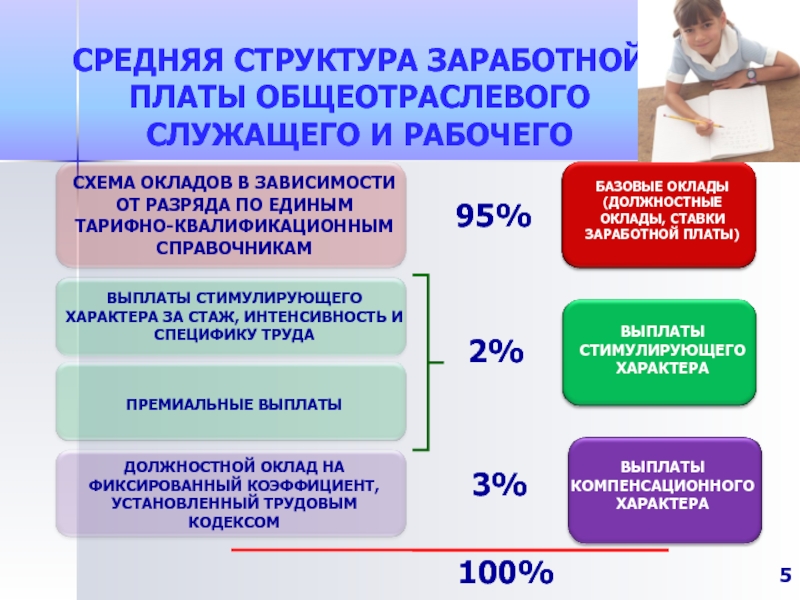 СРЕДНЯЯ СТРУКТУРА ЗАРАБОТНОЙ ПЛАТЫ ОБЩЕОТРАСЛЕВОГО СЛУЖАЩЕГО И РАБОЧЕГО

СХЕМА ОКЛАДОВ В ЗАВИСИМОСТИ ОТ РАЗРЯДА ПО ЕДИНЫМ ТАРИФНО-КВАЛИФИКАЦИОННЫМ СПРАВОЧНИКАМ

95%

БАЗОВЫЕ ОКЛАДЫ (ДОЛЖНОСТНЫЕ ОКЛАДЫ, СТАВКИ ЗАРАБОТНОЙ ПЛАТЫ)

ВЫПЛАТЫ СТИМУЛИРУЮЩЕГО ХАРАКТЕРА ЗА СТАЖ, ИНТЕНСИВНОСТЬ И СПЕЦИФИКУ ТРУДА

ПРЕМИАЛЬНЫЕ ВЫПЛАТЫ

2%

ВЫПЛАТЫ СТИМУЛИРУЮЩЕГО ХАРАКТЕРА

ДОЛЖНОСТНОЙ ОКЛАД НА ФИКСИРОВАННЫЙ КОЭФФИЦИЕНТ, УСТАНОВЛЕННЫЙ ТРУДОВЫМ КОДЕКСОМ

3%

ВЫПЛАТЫ КОМПЕНСАЦИОННОГО ХАРАКТЕРА

100%

5